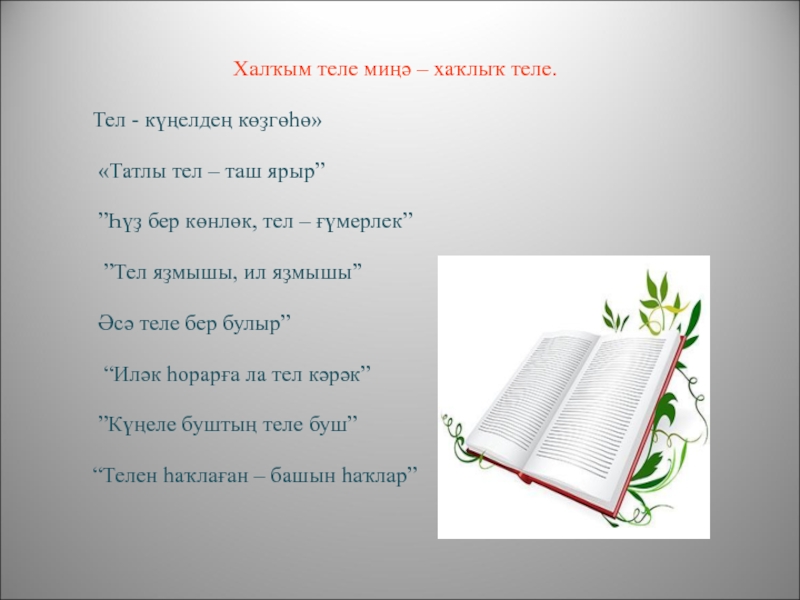 Халҡым теле миңә – хаҡлыҡ теле.

Тел - күңелдең көҙгөһө»

«Татлы тел – таш ярыр”

”Һүҙ бер көнлөк, тел – ғүмерлек”

”Тел яҙмышы, ил яҙмышы”

Әсә теле бер булыр”

“Иләк һорарға ла тел кәрәк”

”Күңеле буштың теле буш”

“Телен һаҡлаған – башын һаҡлар”